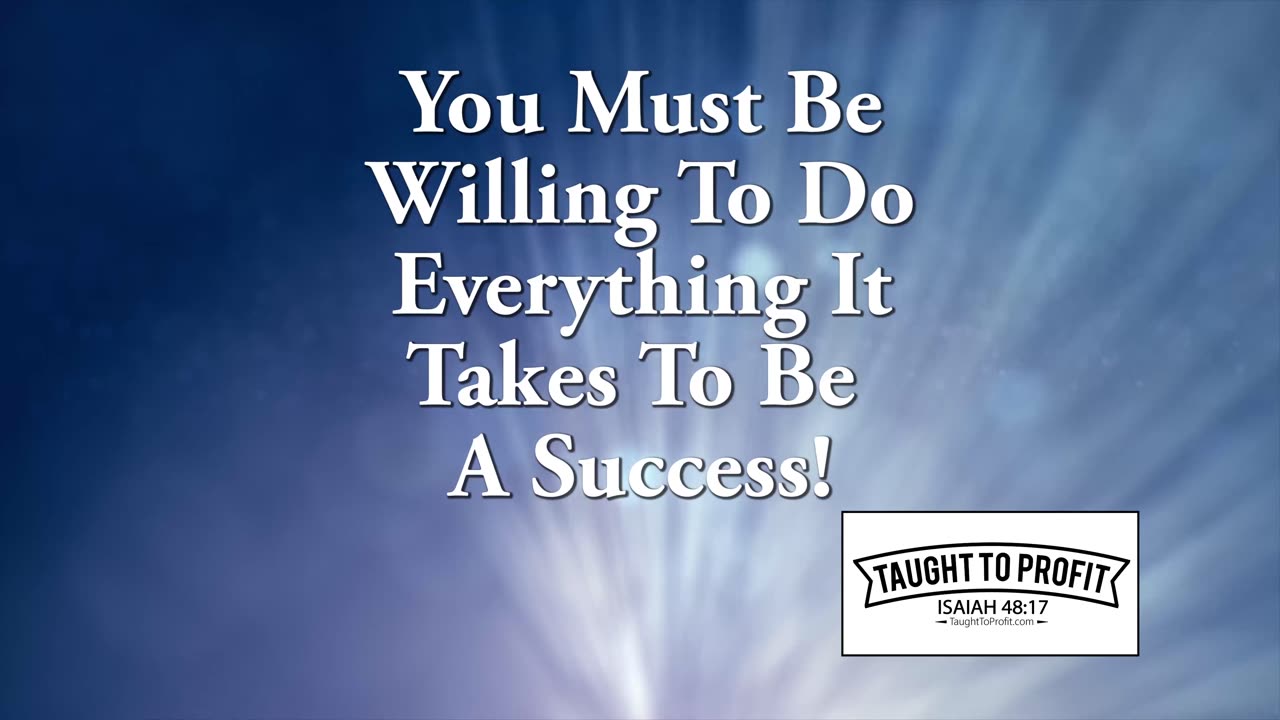 You Must Be Willing To Do Everything It Takes To Be A Success!

TAUGHT TO PROFIT
ISAIAH 48:17
TaughtToProfit.com